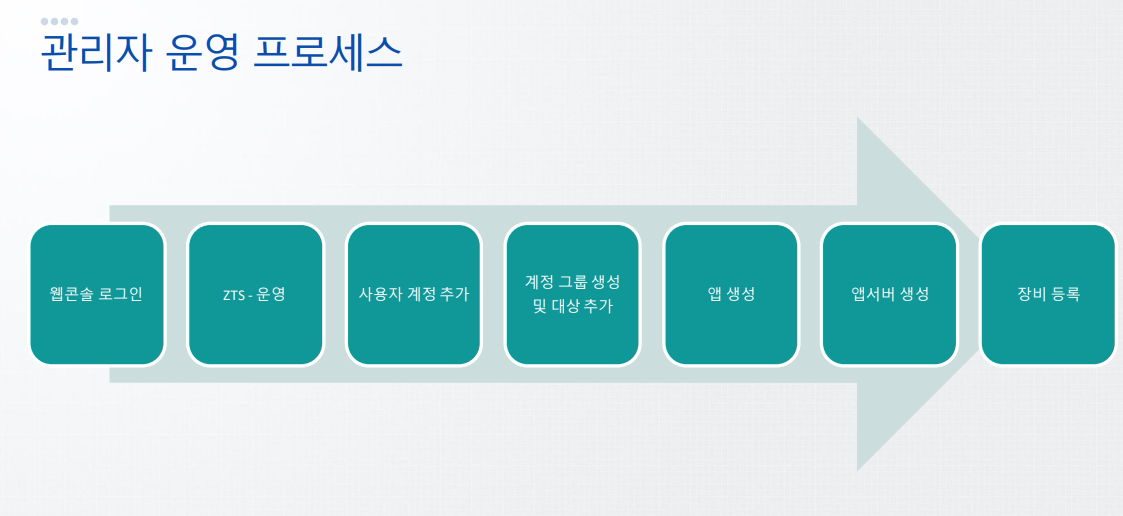 관리자 운영 프로세스

웹콘솔 로그인

ZTS - 운영

사용자 계정 추가

계정 그룹 생성 및 대상 추가

앱 생성

앱서버 생성

장비 등록